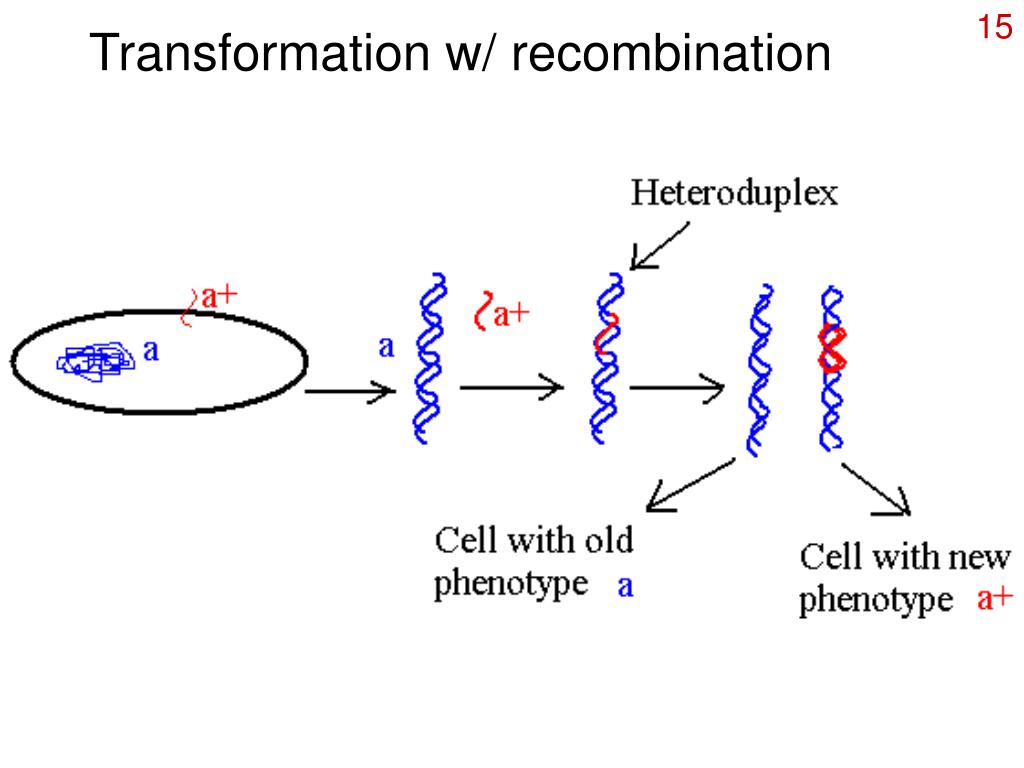 Transformation w/ recombination

15

Heteroduplex

a+

a

a

a+

Cell with old phenotype a

Cell with new phenotype a+